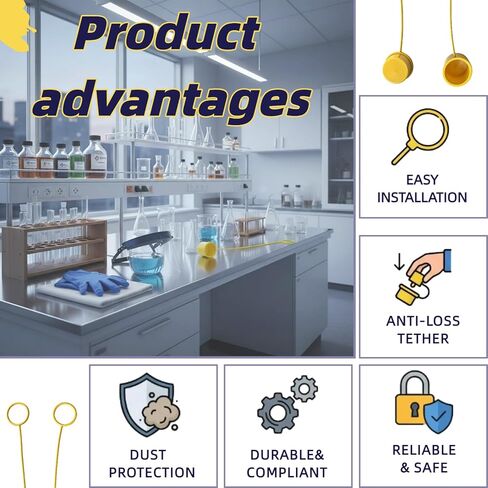 Product advantages

EASY INSTALLATION

ANTI-LOSS TETHER

DUST PROTECTION

DURABLE& COMPLIANT

RELIABLE & SAFE